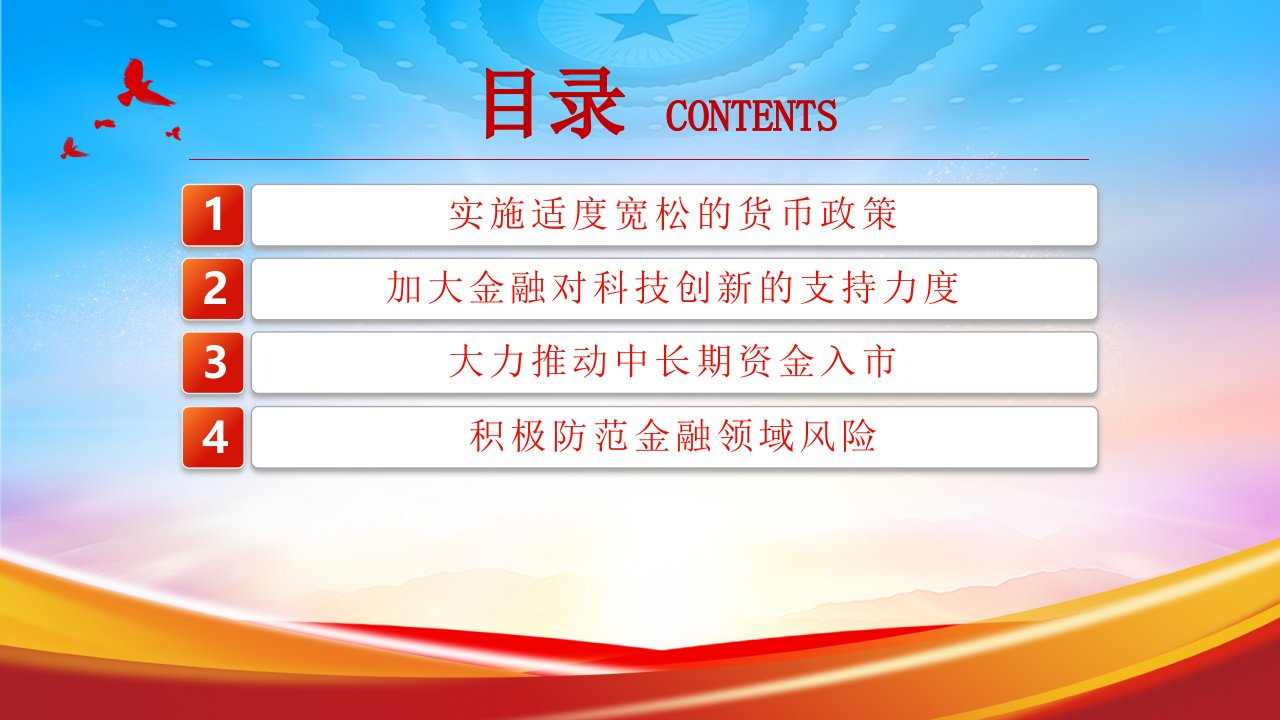 目录 CONTENTS

1 实施适度宽松的货币政策

2 加大金融对科技创新的支持力度

3 大力推动中长期资金入市

4 积极防范金融领域风险